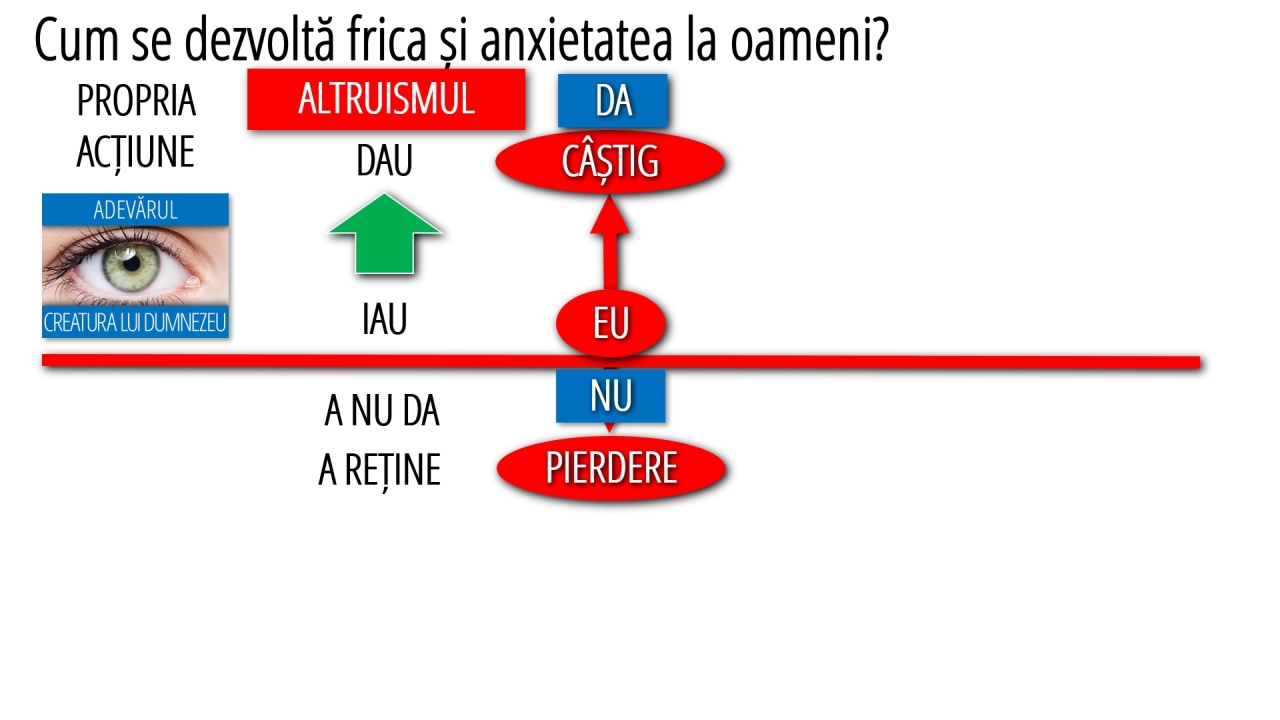 Cum se dezvoltă frica și anxietatea la oameni?

PROPRIA ACȚIUNE

ALTRUISMUL

DA

DAU

CÂȘTIG

ADEVĂRUL

CREATURA LUI DUMNEZEU

IAU

EU

NU

A NU DA

A REȚINE

PIERDERE